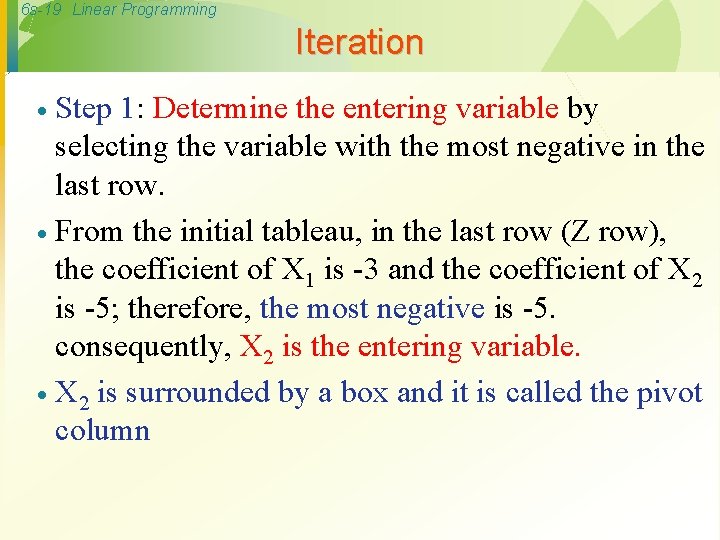 6s-19 Linear Programming

Iteration

• Step 1: Determine the entering variable by selecting the variable with the most negative in the last row.

• From the initial tableau, in the last row (Z row), the coefficient of $X_1$ is -3 and the coefficient of $X_2$ is -5; therefore, the most negative is -5. consequently, $X_2$ is the entering variable.

• $X_2$ is surrounded by a box and it is called the pivot column